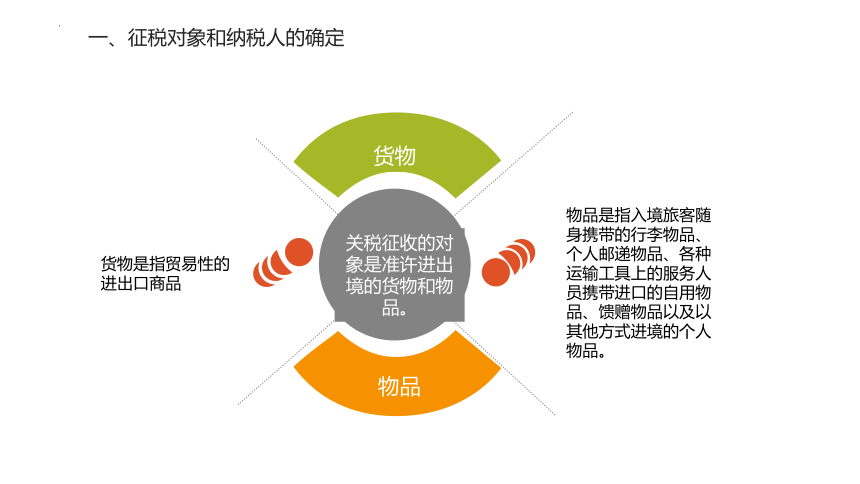 一、征税对象和纳税人的确定

货物

货物是指贸易性的进出口商品

关税征收的对象是准许进出境的货物和物品。

物品是指入境旅客随身携带的行李物品、个人邮递物品、各种运输工具上的服务人员携带进口的自用物品、馈赠物品以及以其他方式进境的个人物品。

物品